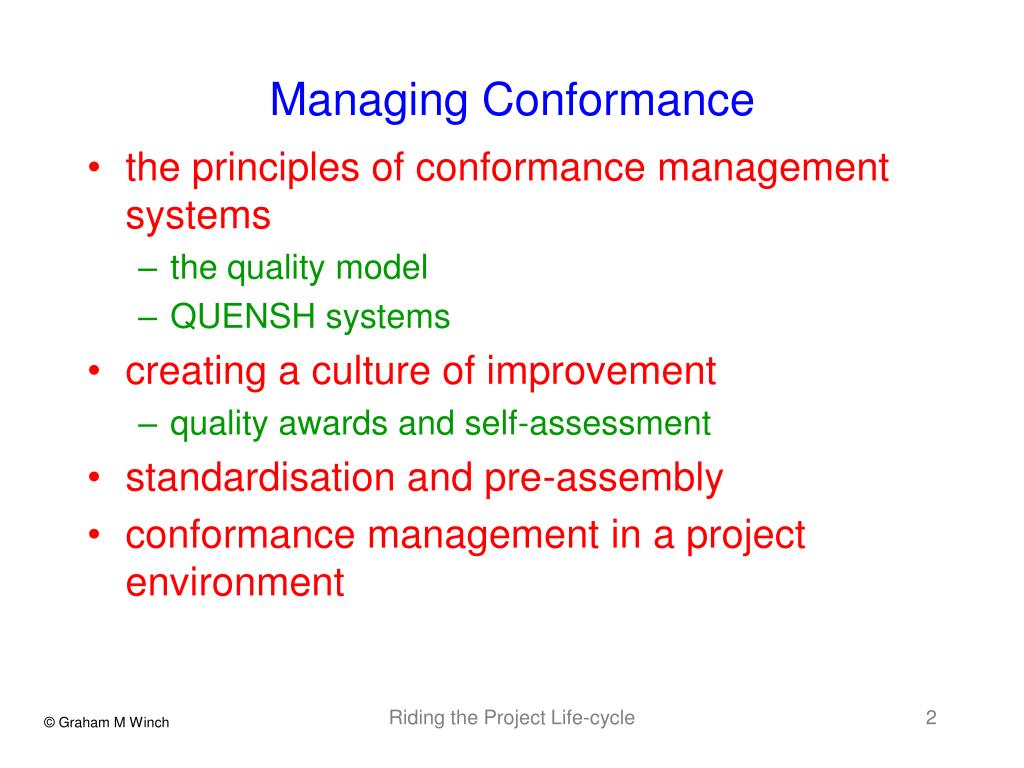 Managing Conformance

• the principles of conformance management systems
  – the quality model
  – QUENSH systems
• creating a culture of improvement
  – quality awards and self-assessment
• standardisation and pre-assembly
• conformance management in a project environment

© Graham M Winch

Riding the Project Life-cycle

2